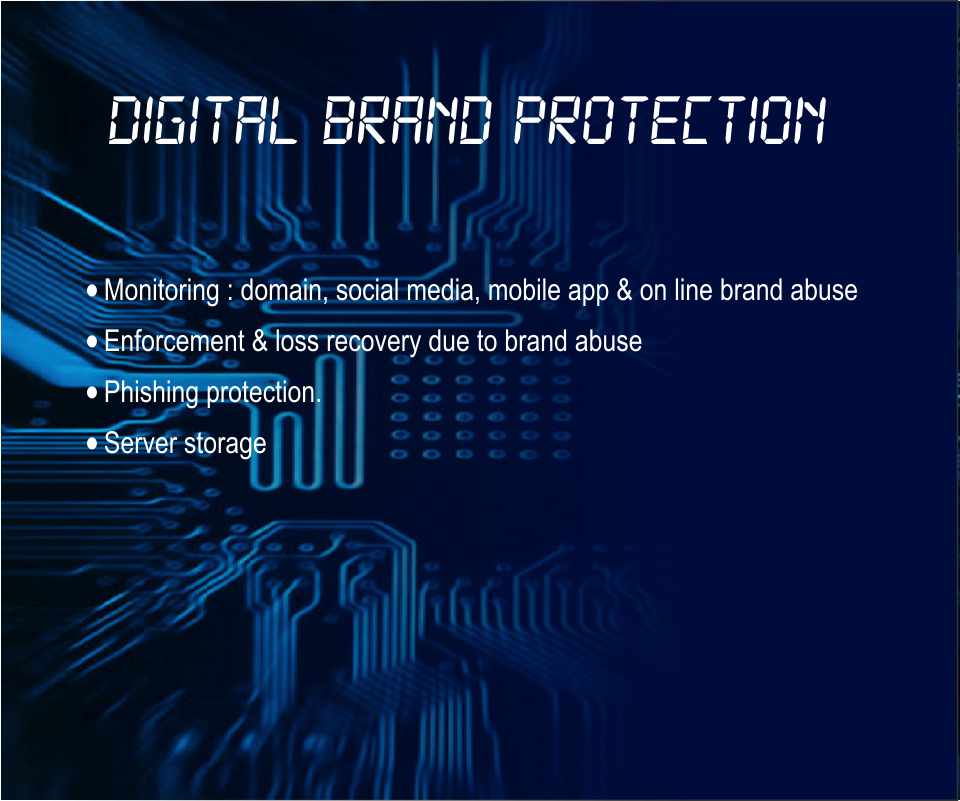 DIGITAL BRAND PROTECTION

• Monitoring : domain, social media, mobile app & on line brand abuse
• Enforcement & loss recovery due to brand abuse
• Phishing protection.
• Server storage